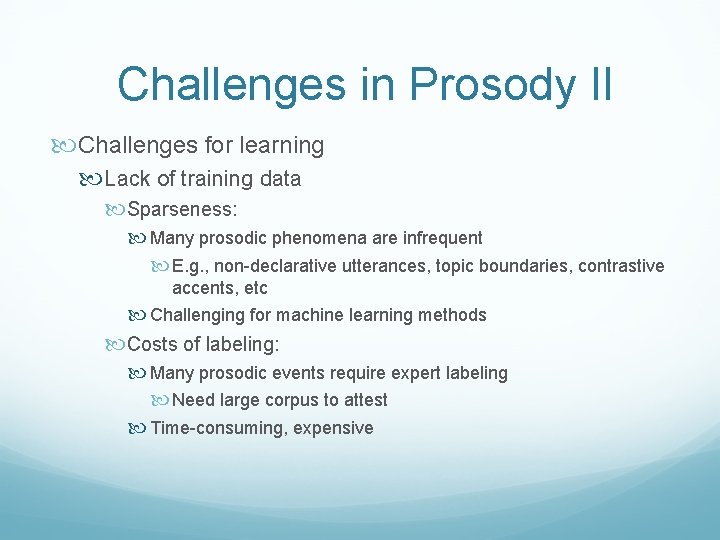 Challenges in Prosody II

Challenges for learning

Lack of training data

Sparseness:

Many prosodic phenomena are infrequent

E.g., non-declarative utterances, topic boundaries, contrastive accents, etc

Challenging for machine learning methods

Costs of labeling:

Many prosodic events require expert labeling

Need large corpus to attest

Time-consuming, expensive